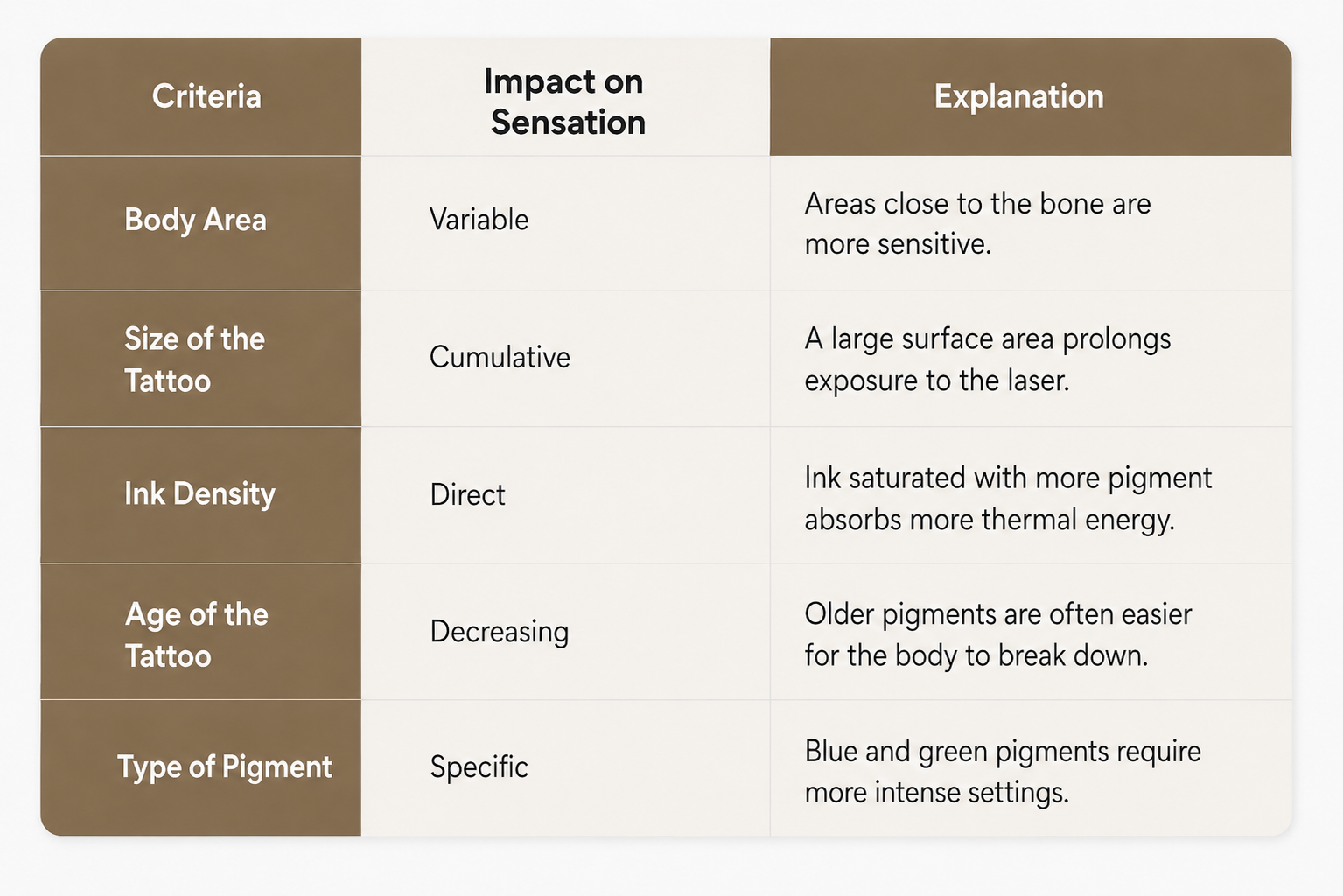 | Criteria | Impact on Sensation | Explanation |
|---|---|---|
| Body Area | Variable | Areas close to the bone are more sensitive. |
| Size of the Tattoo | Cumulative | A large surface area prolongs exposure to the laser. |
| Ink Density | Direct | Ink saturated with more pigment absorbs more thermal energy. |
| Age of the Tattoo | Decreasing | Older pigments are often easier for the body to break down. |
| Type of Pigment | Specific | Blue and green pigments require more intense settings. |